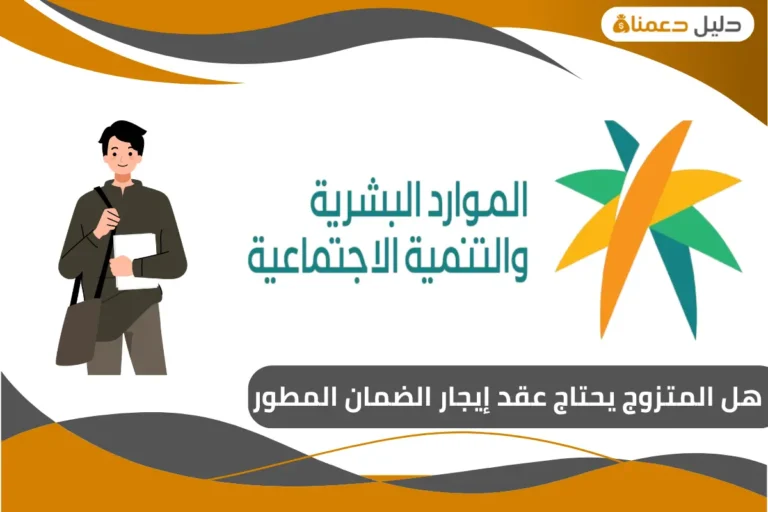 دليل دعمنا

الموارد البشرية
والتنمية الاجتماعية

هل المتزوج يحتاج عقد إيجار الضمان المطور